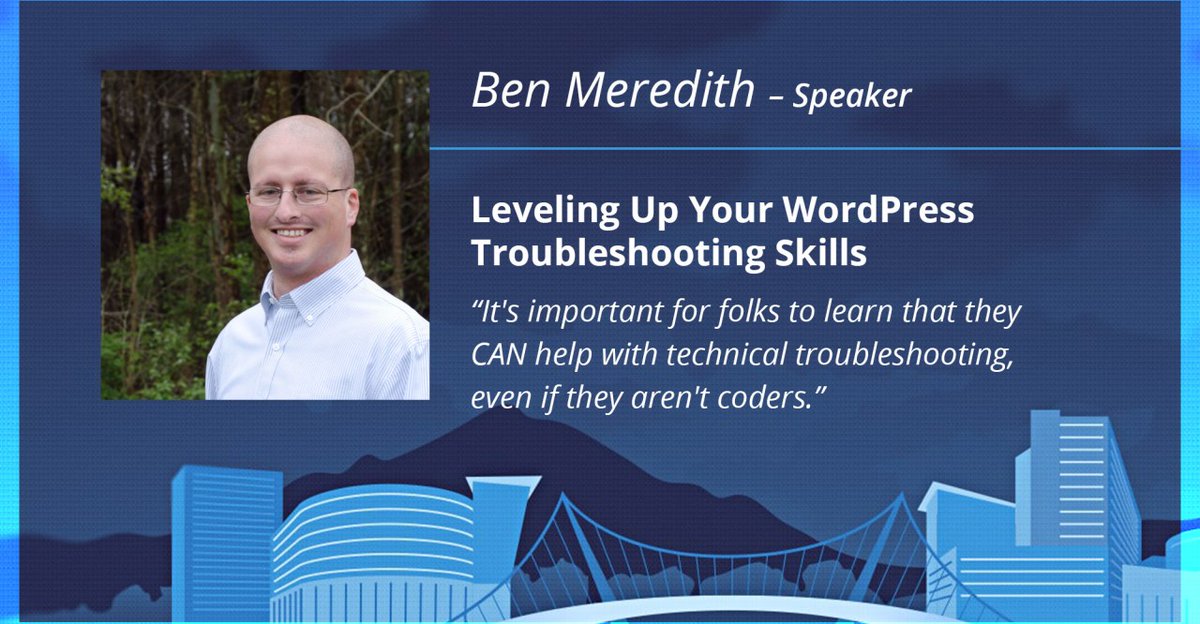 Ben Meredith – Speaker

Leveling Up Your WordPress Troubleshooting Skills

“It's important for folks to learn that they CAN help with technical troubleshooting, even if they aren't coders.”